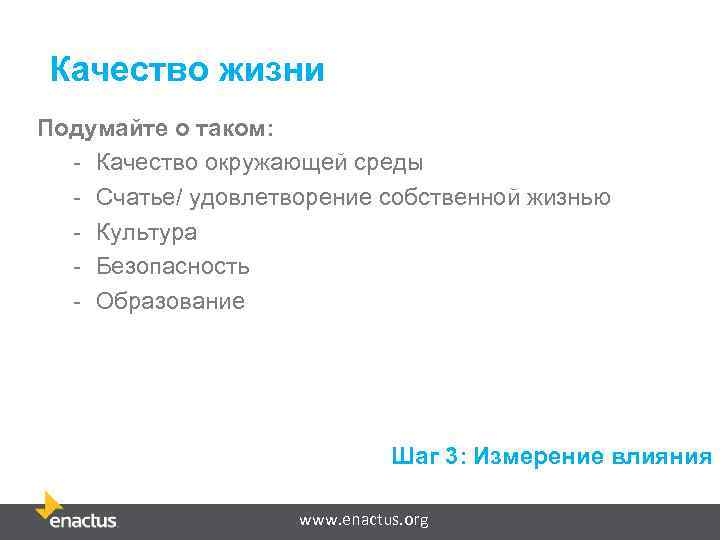 Качество жизни

Подумайте о таком:

- Качество окружающей среды
- Счатье/ удовлетворение собственной жизнью
- Культура
- Безопасность
- Образование

Шаг 3: Измерение влияния

enactus

www.enactus.org